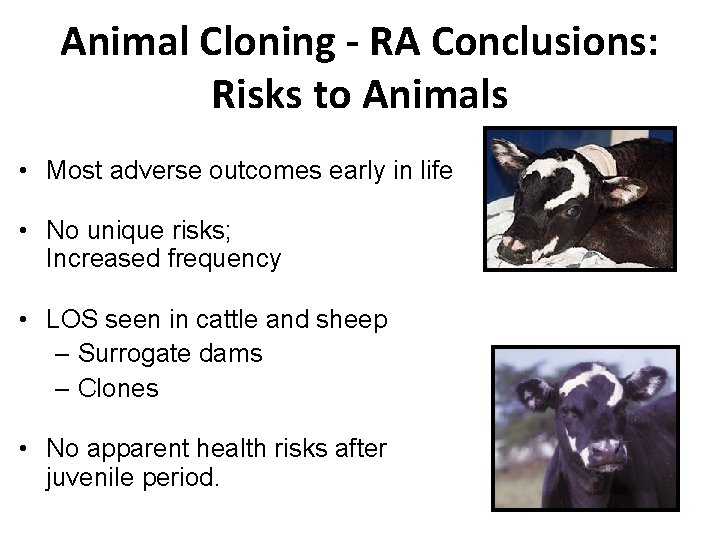 Animal Cloning - RA Conclusions: Risks to Animals

• Most adverse outcomes early in life

• No unique risks;
Increased frequency

• LOS seen in cattle and sheep
– Surrogate dams
– Clones

• No apparent health risks after juvenile period.